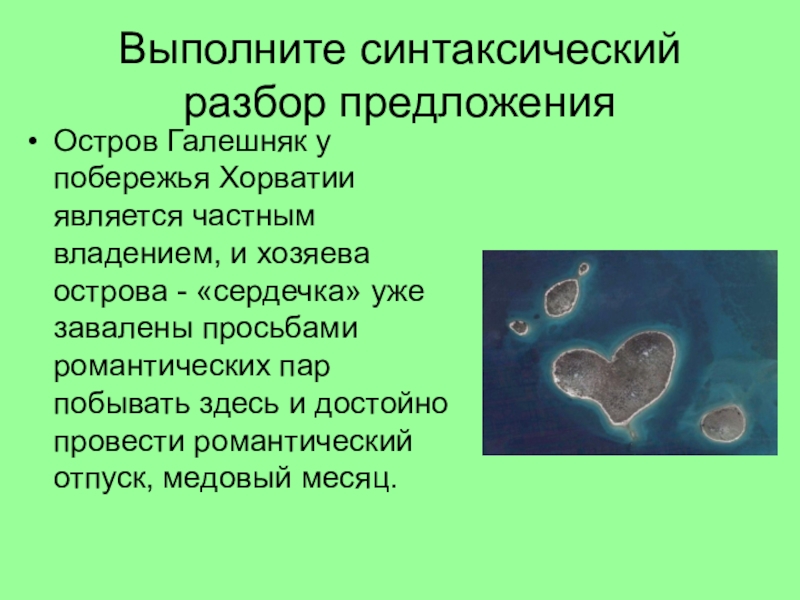 Выполните синтаксический разбор предложения

• Остров Галешняк у побережья Хорватии является частным владением, и хозяева острова - «сердечка» уже завалены просьбами романтических пар побывать здесь и достойно провести романтический отпуск, медовый месяц.